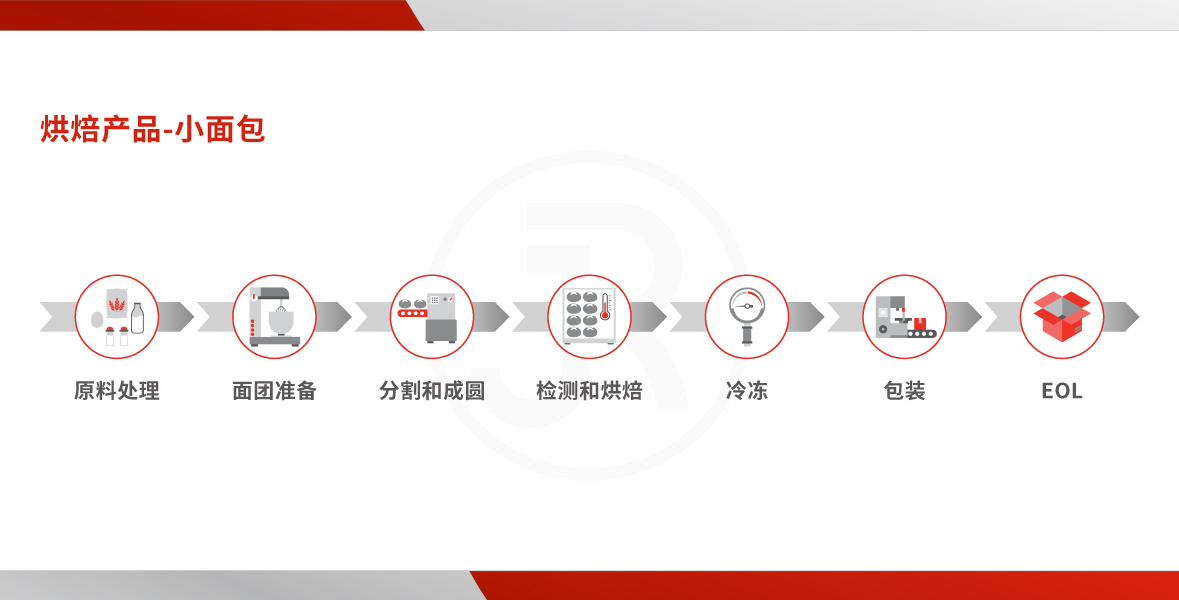 烘焙产品-小面包

原料处理

面团准备

分割和成圆

检测和烘焙

冷冻

包装

EOL